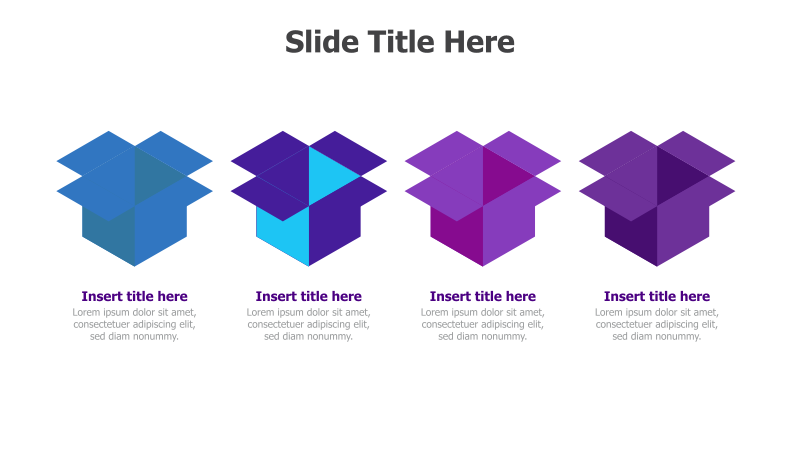 Slide Title Here

Insert title here
Lorem ipsum dolor sit amet, consectetuer adipiscing elit, sed diam nonummy.

Insert title here
Lorem ipsum dolor sit amet, consectetuer adipiscing elit, sed diam nonummy.

Insert title here
Lorem ipsum dolor sit amet, consectetuer adipiscing elit, sed diam nonummy.

Insert title here
Lorem ipsum dolor sit amet, consectetuer adipiscing elit, sed diam nonummy.